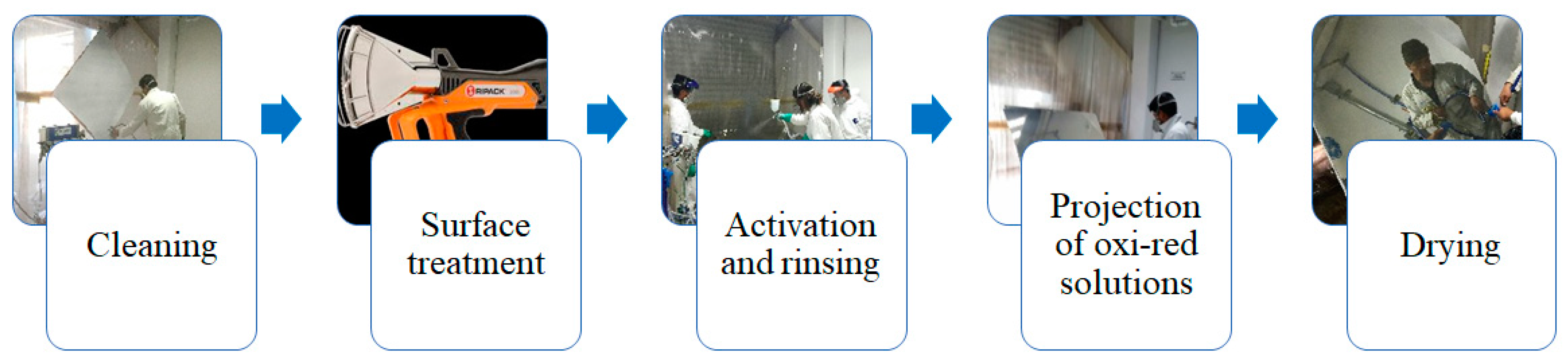 Cleaning

RIPACK

Surface treatment

Activation and rinsing

Projection of oxi-red solutions

Drying